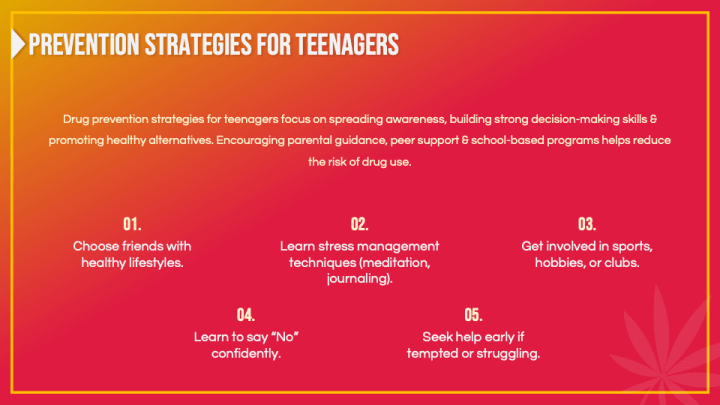 PREVENTION STRATEGIES FOR TEENAGERS

Drug prevention strategies for teenagers focus on spreading awareness, building strong decision-making skills & promoting healthy alternatives. Encouraging parental guidance, peer support & school-based programs helps reduce the risk of drug use.

01.
Choose friends with healthy lifestyles.

02.
Learn stress management techniques (meditation, journaling).

03.
Get involved in sports, hobbies, or clubs.

04.
Learn to say "No" confidently.

05.
Seek help early if tempted or struggling.